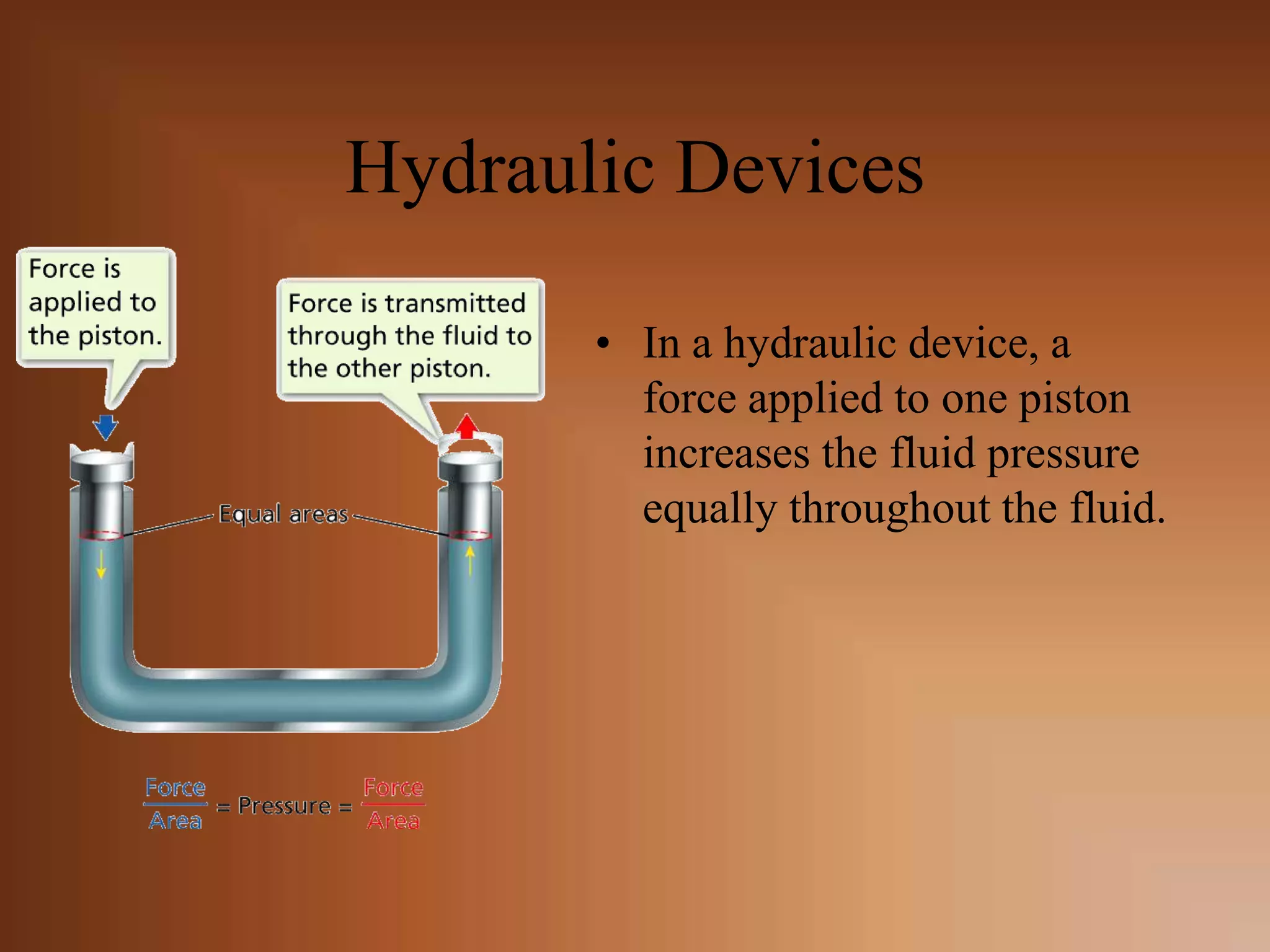 Hydraulic Devices

Force is applied to the piston.

Force is transmitted through the fluid to the other piston.

Equal areas

$\frac{\text{Force}}{\text{Area}} = \text{Pressure} = \frac{\text{Force}}{\text{Area}}$

• In a hydraulic device, a force applied to one piston increases the fluid pressure equally throughout the fluid.